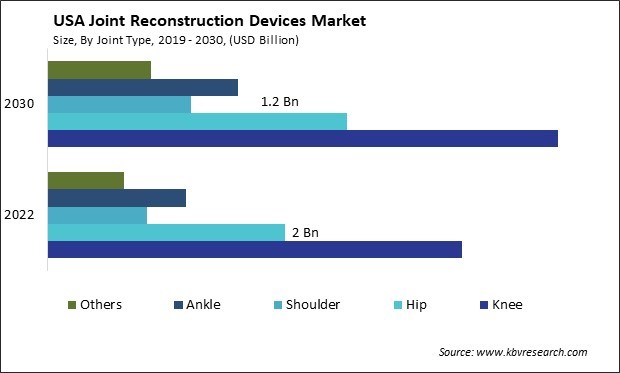 USA Joint Reconstruction Devices Market
Size, By Joint Type, 2019 - 2030, (USD Billion)

2030
1.2 Bn

2022
2 Bn

Others
Ankle
Shoulder
Hip
Knee

Source: www.kbvresearch.com